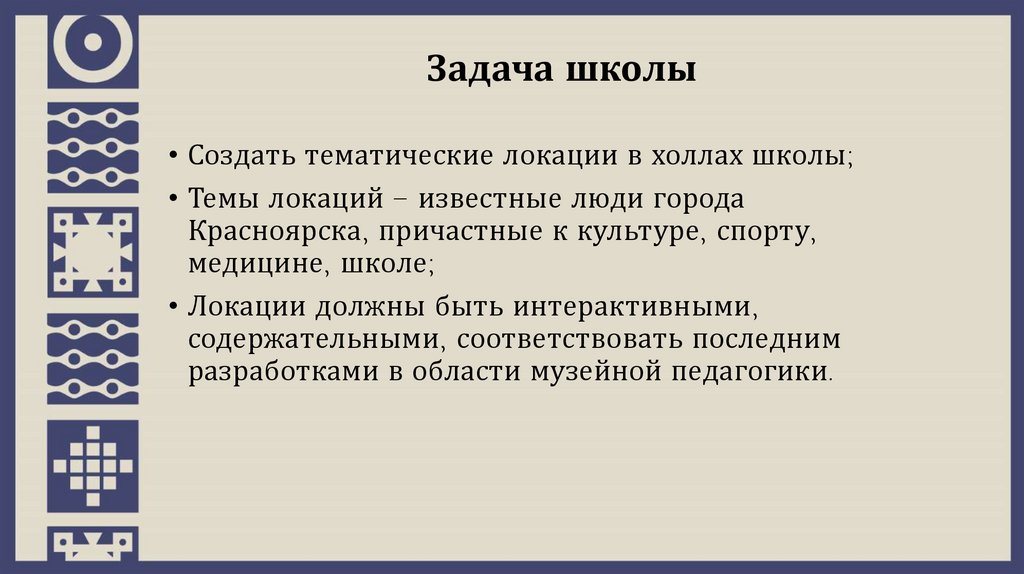 Задача школы

• Создать тематические локации в холлах школы;

• Темы локаций – известные люди города Красноярска, причастные к культуре, спорту, медицине, школе;

• Локации должны быть интерактивными, содержательными, соответствовать последним разработками в области музейной педагогики.